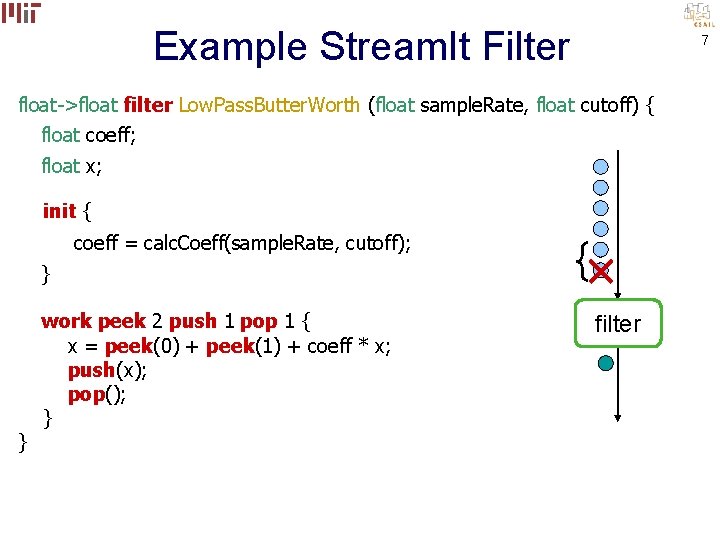 MIT

CSAIL

7

Example StreamIt Filter

float->float filter LowPassButterWorth (float sampleRate, float cutoff) {
float coeff;
float x;

init {
coeff = calcCoeff(sampleRate, cutoff);
}

work peek 2 push 1 pop 1 {
x = peek(0) + peek(1) + coeff * x;
push(x);
pop();
}
}

filter